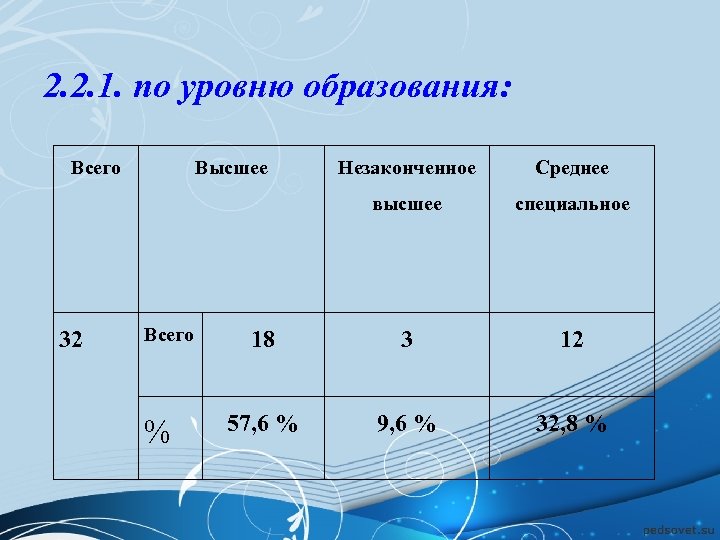 2.2.1. по уровню образования:

| Всего | Высшее | | Незаконченное высшее | Среднее специальное |
|---|---|---|---|---|
| 32 | Всего | 18 | 3 | 12 |
| | % | 57,6 % | 9,6 % | 32,8 % |

pedsovet.su